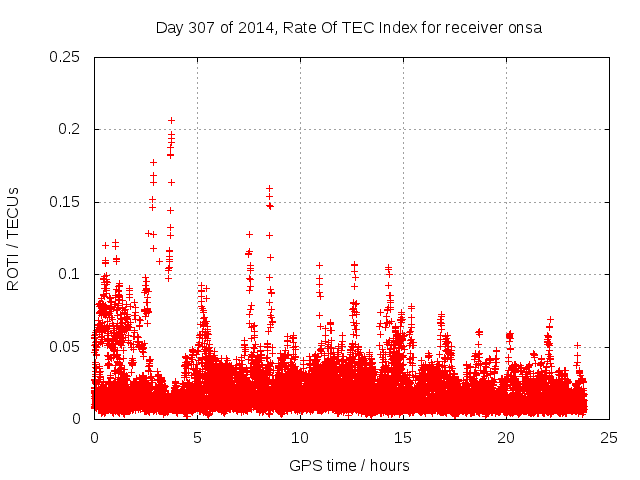 Day 307 of 2014, Rate Of TEC Index for receiver onsa

ROTI / TECUs

0.25
0.2
0.15
0.1
0.05
0

0
5
10
15
20
25

GPS time / hours